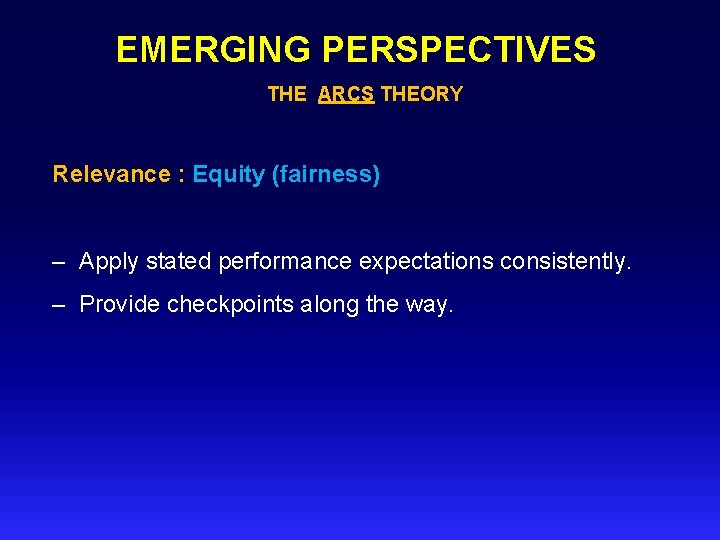 EMERGING PERSPECTIVES

THE ARCS THEORY

Relevance : Equity (fairness)

– Apply stated performance expectations consistently.

– Provide checkpoints along the way.